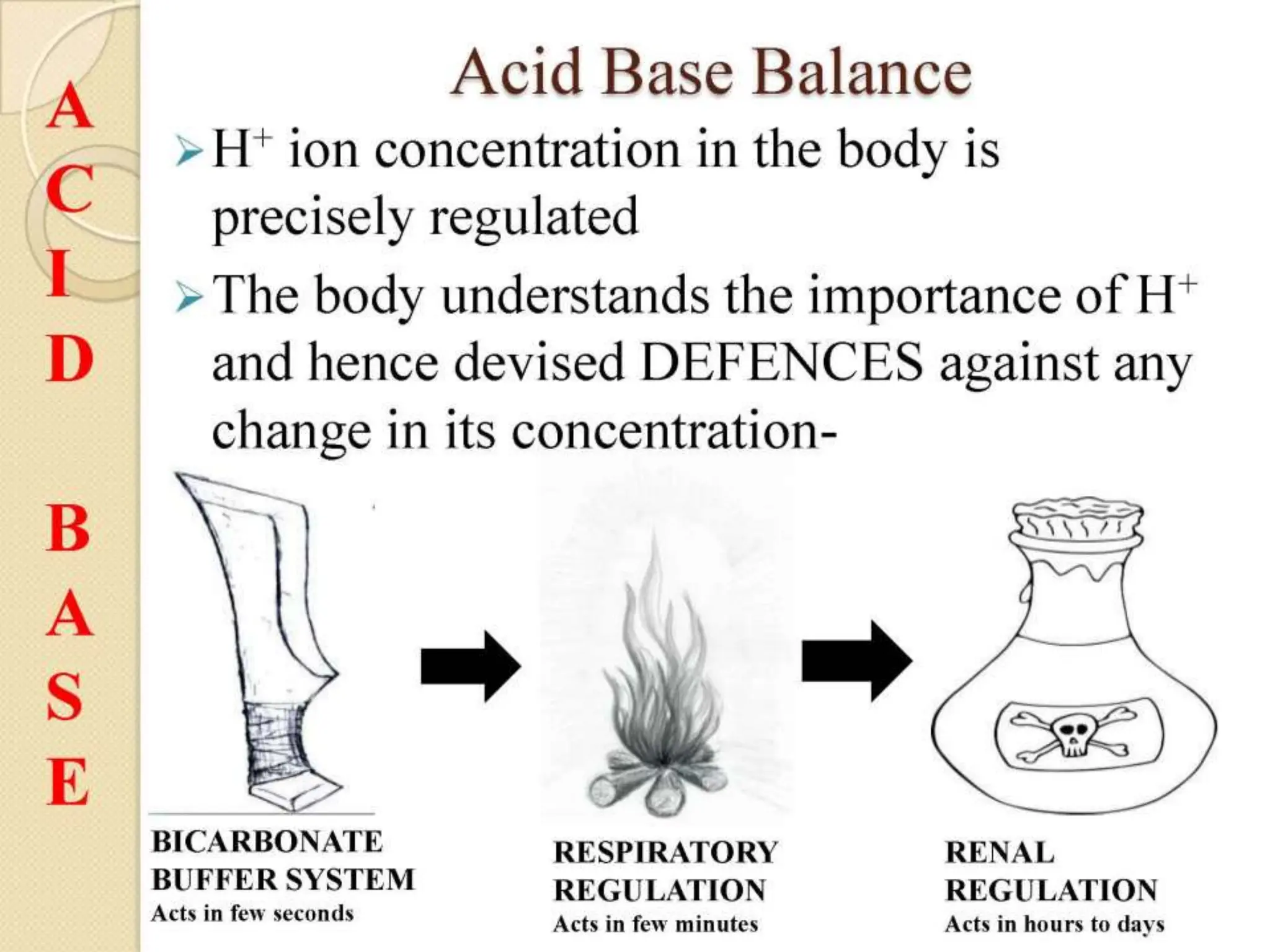 A
C
I
D

B
A
S
E

Acid Base Balance

➢ $H^+$ ion concentration in the body is precisely regulated

➢ The body understands the importance of $H^+$ and hence devised DEFENCES against any change in its concentration-

BICARBONATE BUFFER SYSTEM
Acts in few seconds

RESPIRATORY REGULATION
Acts in few minutes

RENAL REGULATION
Acts in hours to days